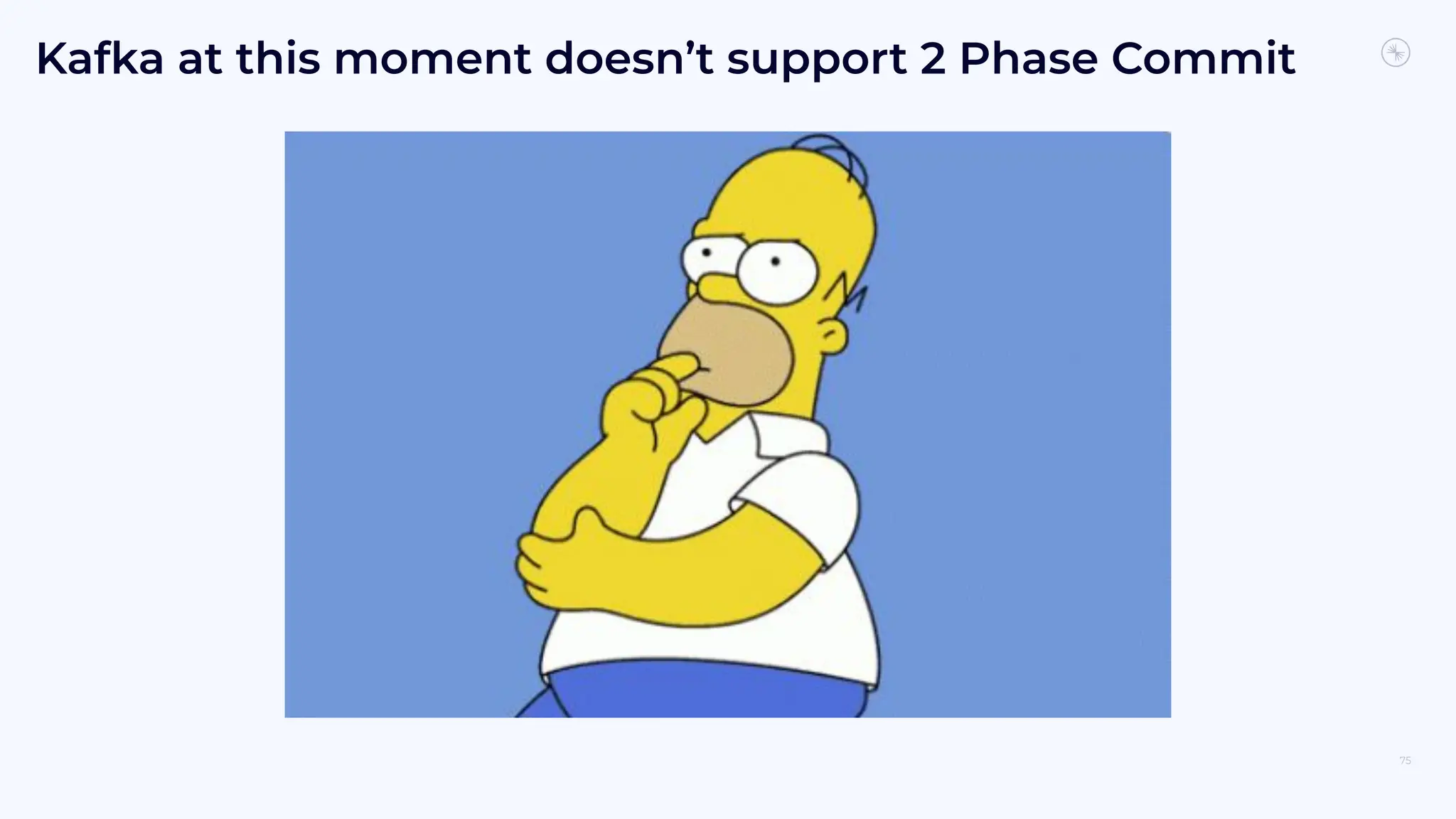 Kafka at this moment doesn’t support 2 Phase Commit

75